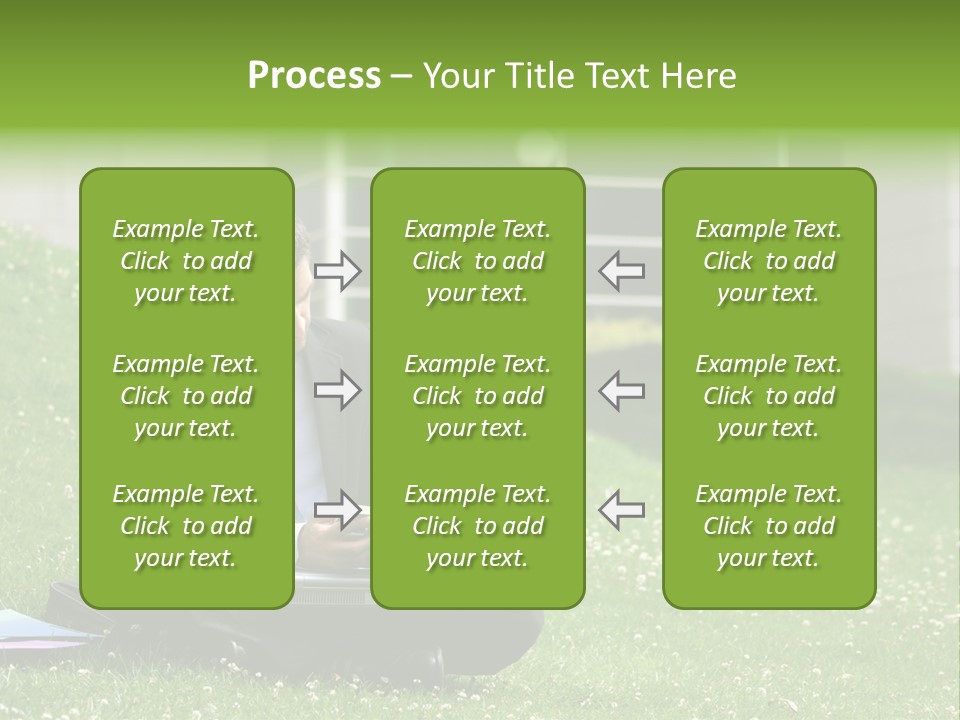 Process – Your Title Text Here

Example Text. Click to add your text.

Example Text. Click to add your text.

Example Text. Click to add your text.

Example Text. Click to add your text.

Example Text. Click to add your text.

Example Text. Click to add your text.

Example Text. Click to add your text.

Example Text. Click to add your text.

Example Text. Click to add your text.